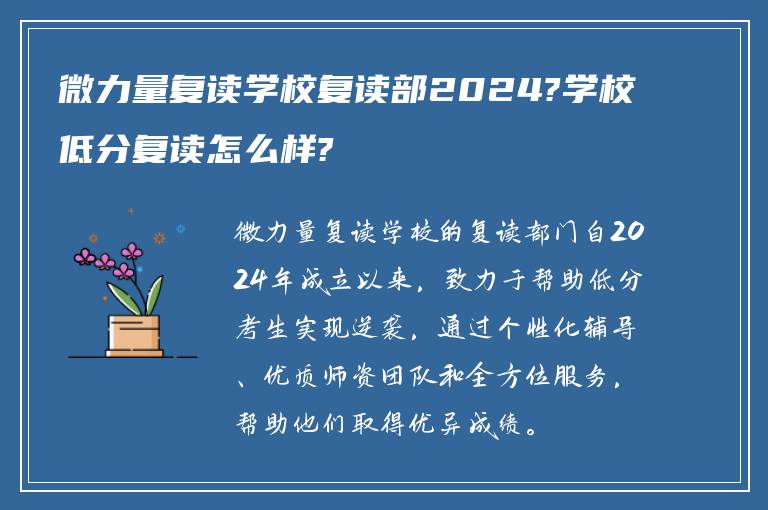 微力量复读学校复读部2024?学校低分复读怎么样?

微力量复读学校的复读部门自2024年成立以来，致力于帮助低分考生实现逆袭，通过个性化辅导、优质师资团队和全方位服务，帮助他们取得优异成绩。